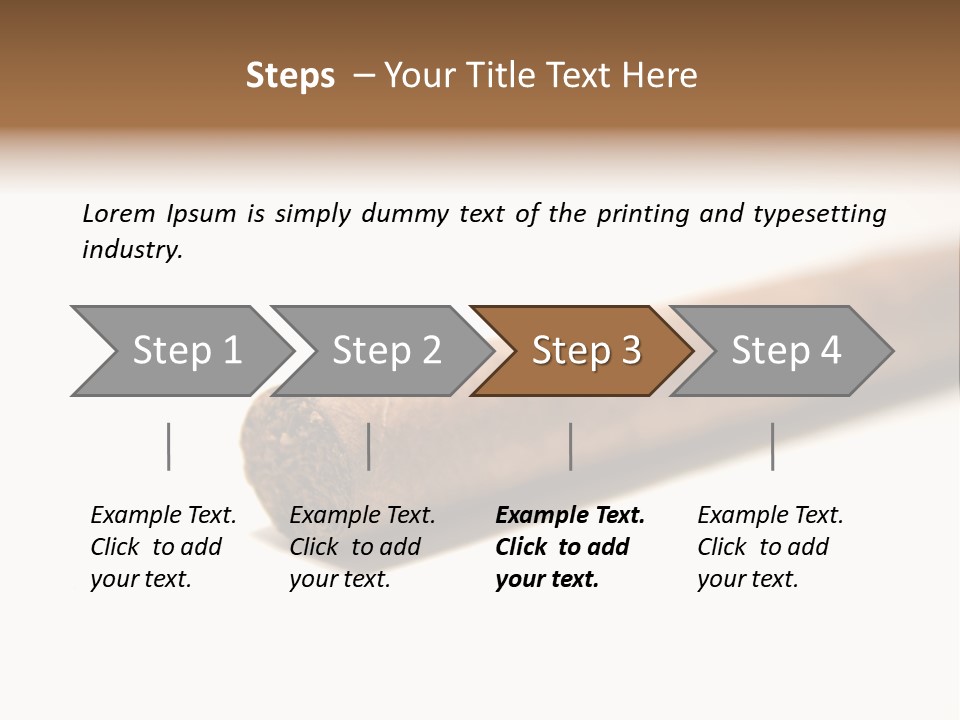 Steps – Your Title Text Here

Lorem Ipsum is simply dummy text of the printing and typesetting industry.

Step 1

Step 2

Step 3

Step 4

Example Text. Click to add your text.

Example Text. Click to add your text.

Example Text. Click to add your text.

Example Text. Click to add your text.